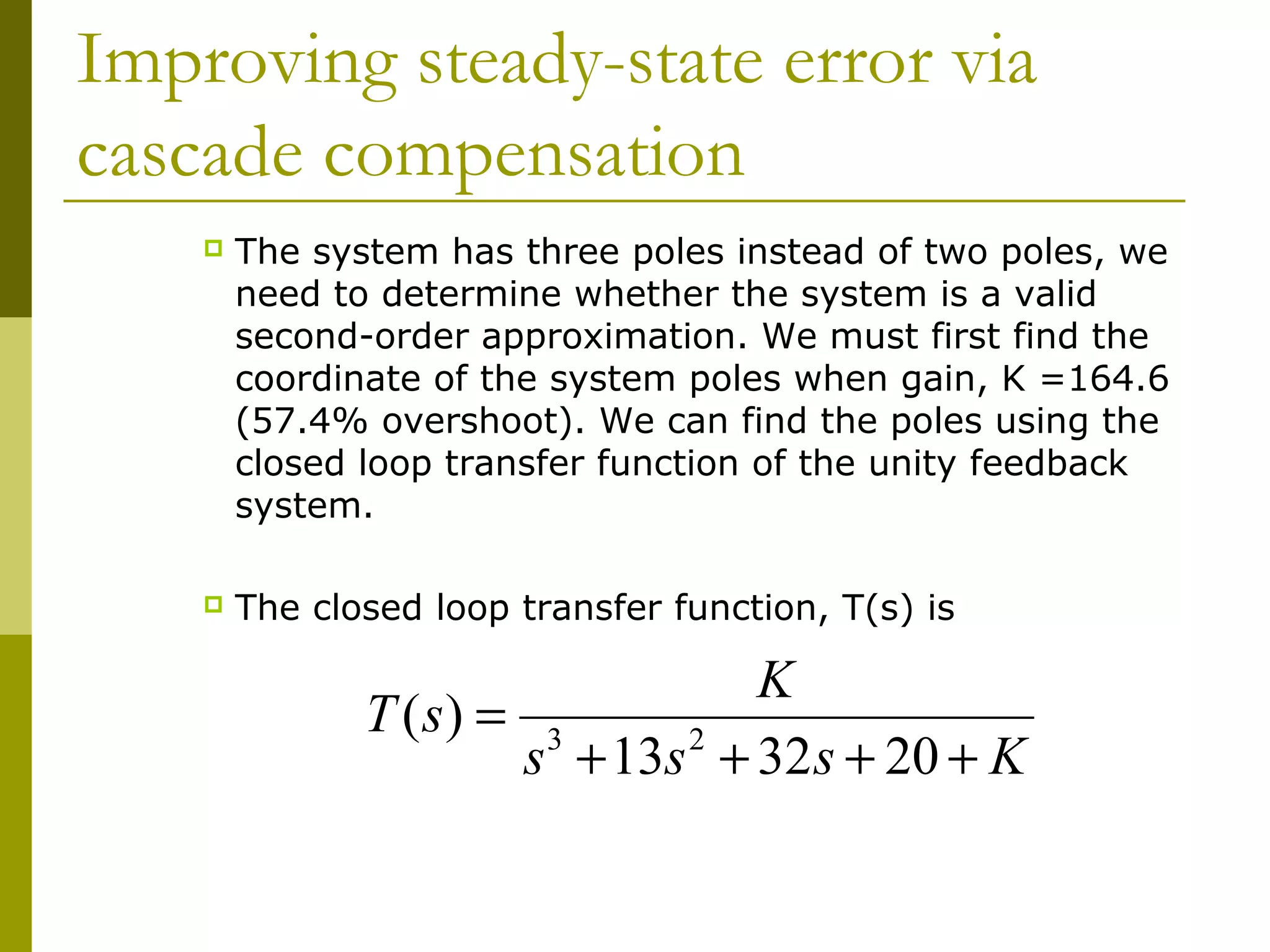 Improving steady-state error via cascade compensation

The system has three poles instead of two poles, we need to determine whether the system is a valid second-order approximation. We must first find the coordinate of the system poles when gain, K =164.6 (57.4% overshoot). We can find the poles using the closed loop transfer function of the unity feedback system.

The closed loop transfer function, T(s) is

$T(s) = \frac{K}{s^3 + 13s^2 + 32s + 20 + K}$